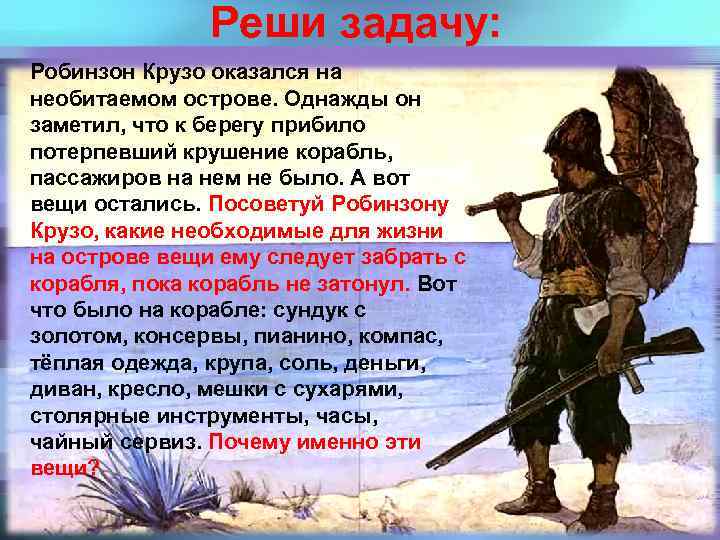 Реши задачу:

Робинзон Крузо оказался на необитаемом острове. Однажды он заметил, что к берегу прибило потерпевший крушение корабль, пассажиров на нем не было. А вот вещи остались. Посоветуй Робинзону Крузо, какие необходимые для жизни на острове вещи ему следует забрать с корабля, пока корабль не затонул. Вот что было на корабле: сундук с золотом, консервы, пианино, компас, тёплая одежда, крупа, соль, деньги, диван, кресло, мешки с сухарями, столярные инструменты, часы, чайный сервиз. Почему именно эти вещи?